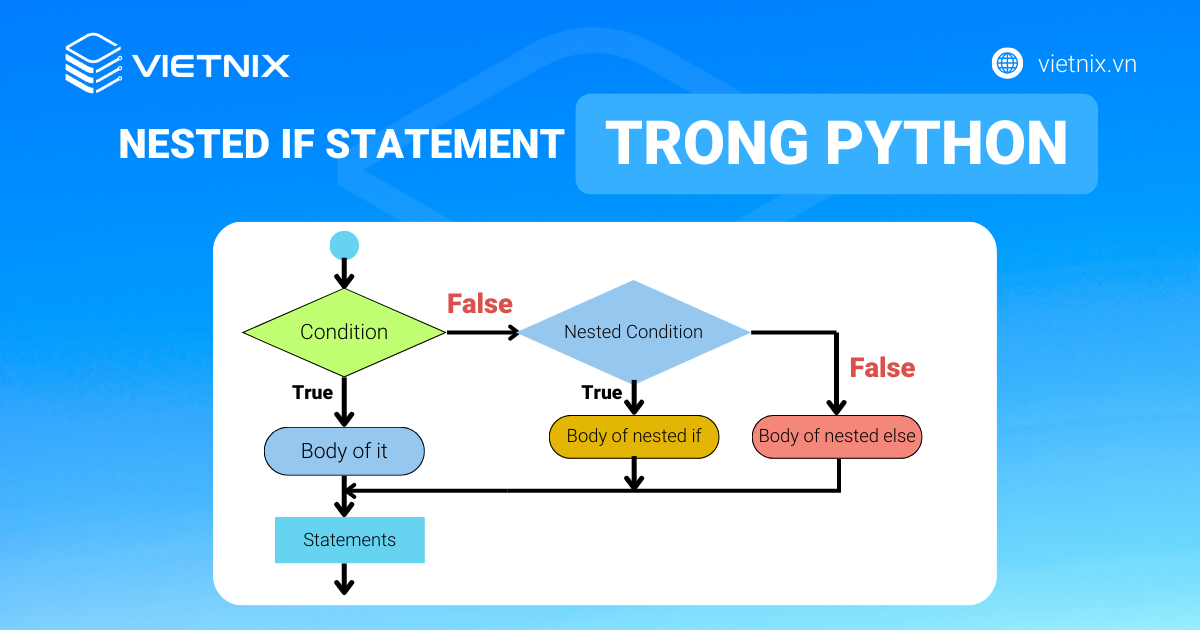 VIETNIX

vietnix.vn

NESTED IF STATEMENT TRONG PYTHON

Condition

False

Nested Condition

False

True

True

Body of it

Body of nested if

Body of nested else

Statements